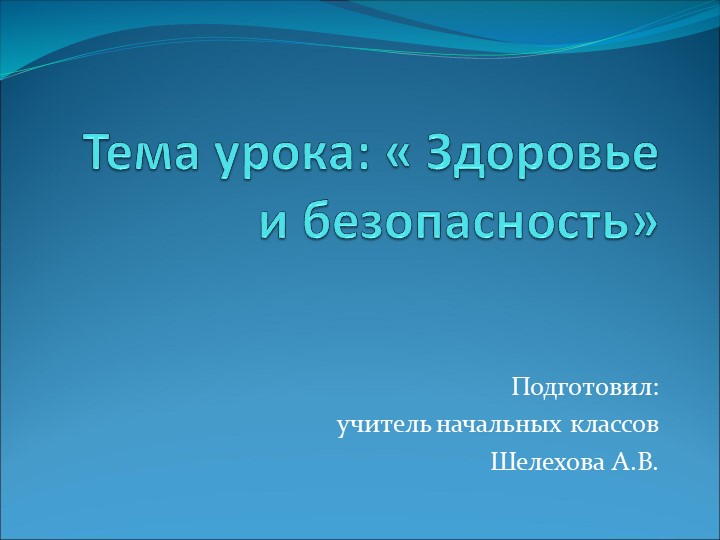 Тема урока: « Здоровье и безопасность»

Подготовил:
учитель начальных классов
Шелехова А.В.